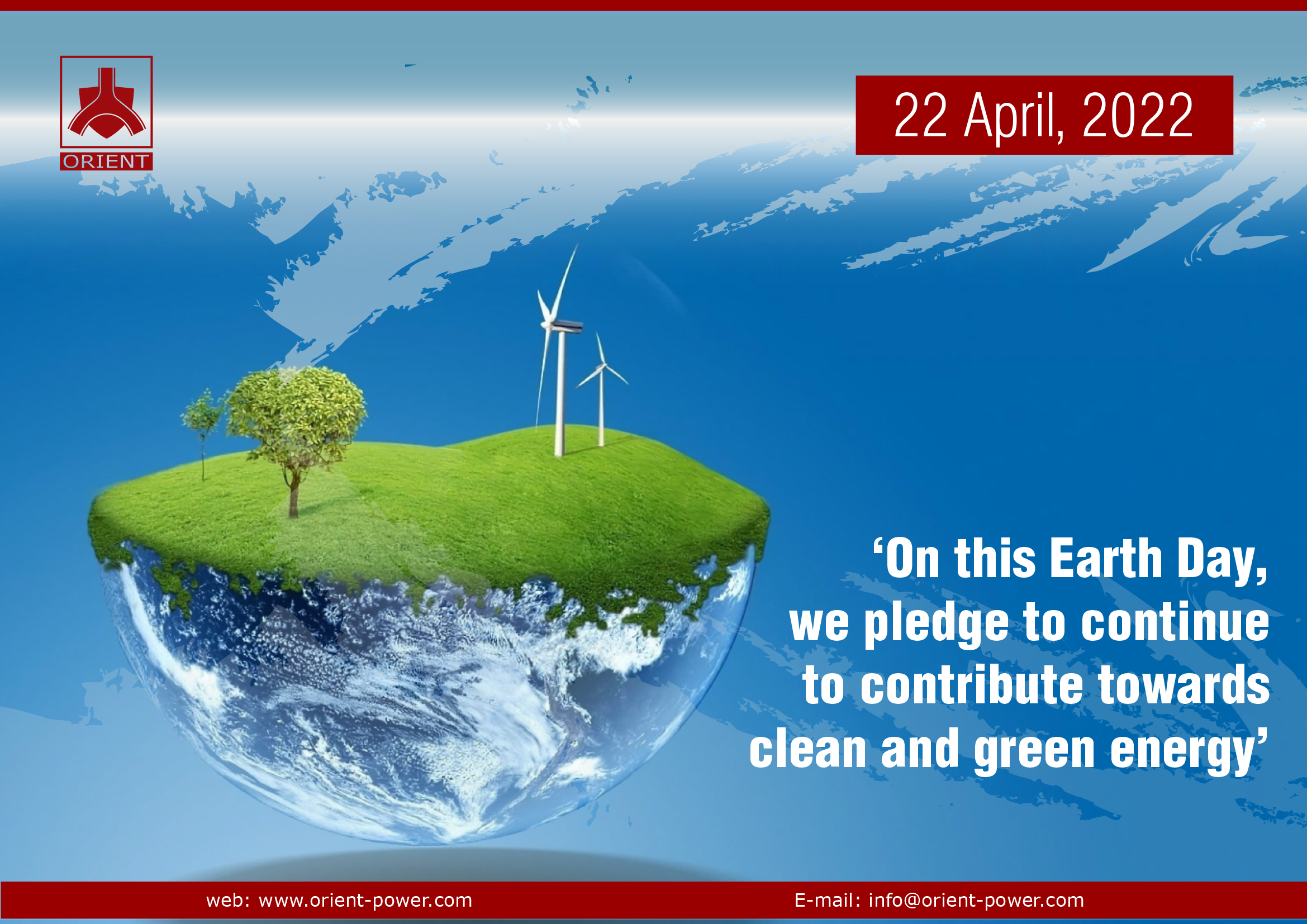 ORIENT

22 April, 2022

‘On this Earth Day, we pledge to continue to contribute towards clean and green energy’

web: www.orient-power.com

E-mail: info@orient-power.com